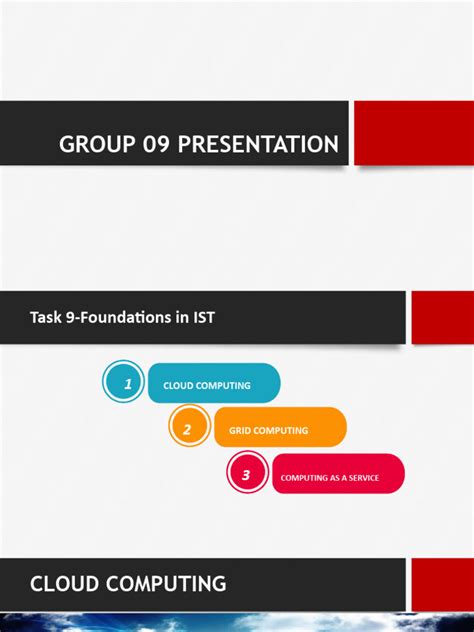 GROUP 09 PRESENTATION

Task 9-Foundations in IST

1 CLOUD COMPUTING

2 GRID COMPUTING

3 COMPUTING AS A SERVICE

CLOUD COMPUTING